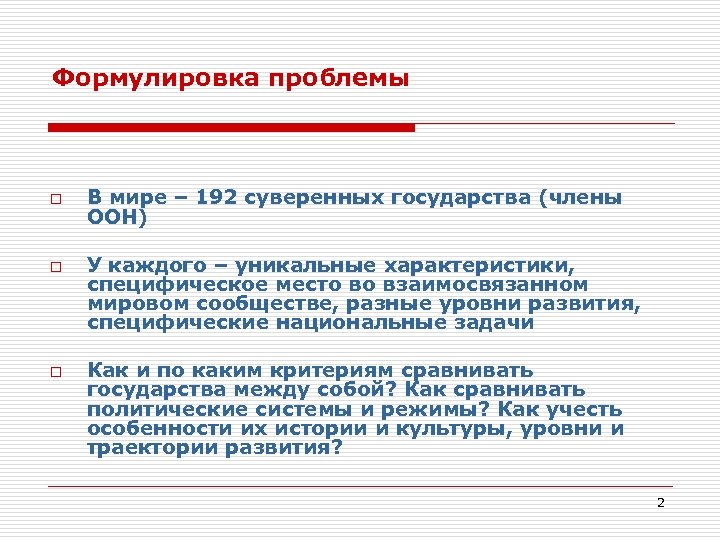 Формулировка проблемы

□ В мире – 192 суверенных государства (члены ООН)

□ У каждого – уникальные характеристики, специфическое место во взаимосвязанном мировом сообществе, разные уровни развития, специфические национальные задачи

□ Как и по каким критериям сравнивать государства между собой? Как сравнивать политические системы и режимы? Как учесть особенности их истории и культуры, уровни и траектории развития?

2